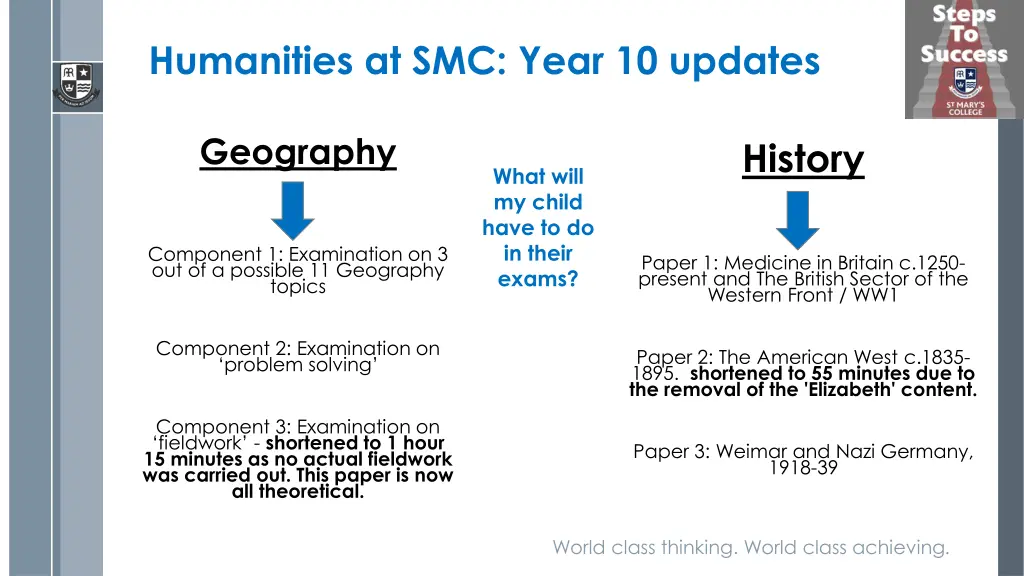 Humanities at SMC: Year 10 updates

Steps To Success
ST MARY'S COLLEGE

Geography

Component 1: Examination on 3 out of a possible 11 Geography topics

Component 2: Examination on 'problem solving'

Component 3: Examination on 'fieldwork' - shortened to 1 hour 15 minutes as no actual fieldwork was carried out. This paper is now all theoretical.

What will my child have to do in their exams?

History

Paper 1: Medicine in Britain c.1250-present and The British Sector of the Western Front / WW1

Paper 2: The American West c.1835-1895. shortened to 55 minutes due to the removal of the 'Elizabeth' content.

Paper 3: Weimar and Nazi Germany, 1918-39

World class thinking. World class achieving.